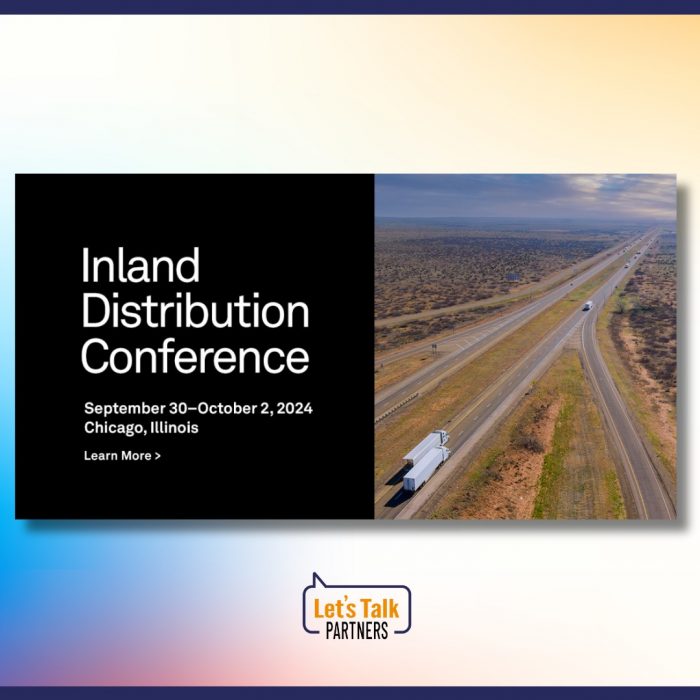 Inland Distribution Conference

September 30–October 2, 2024
Chicago, Illinois

Learn More >

Let's Talk
PARTNERS